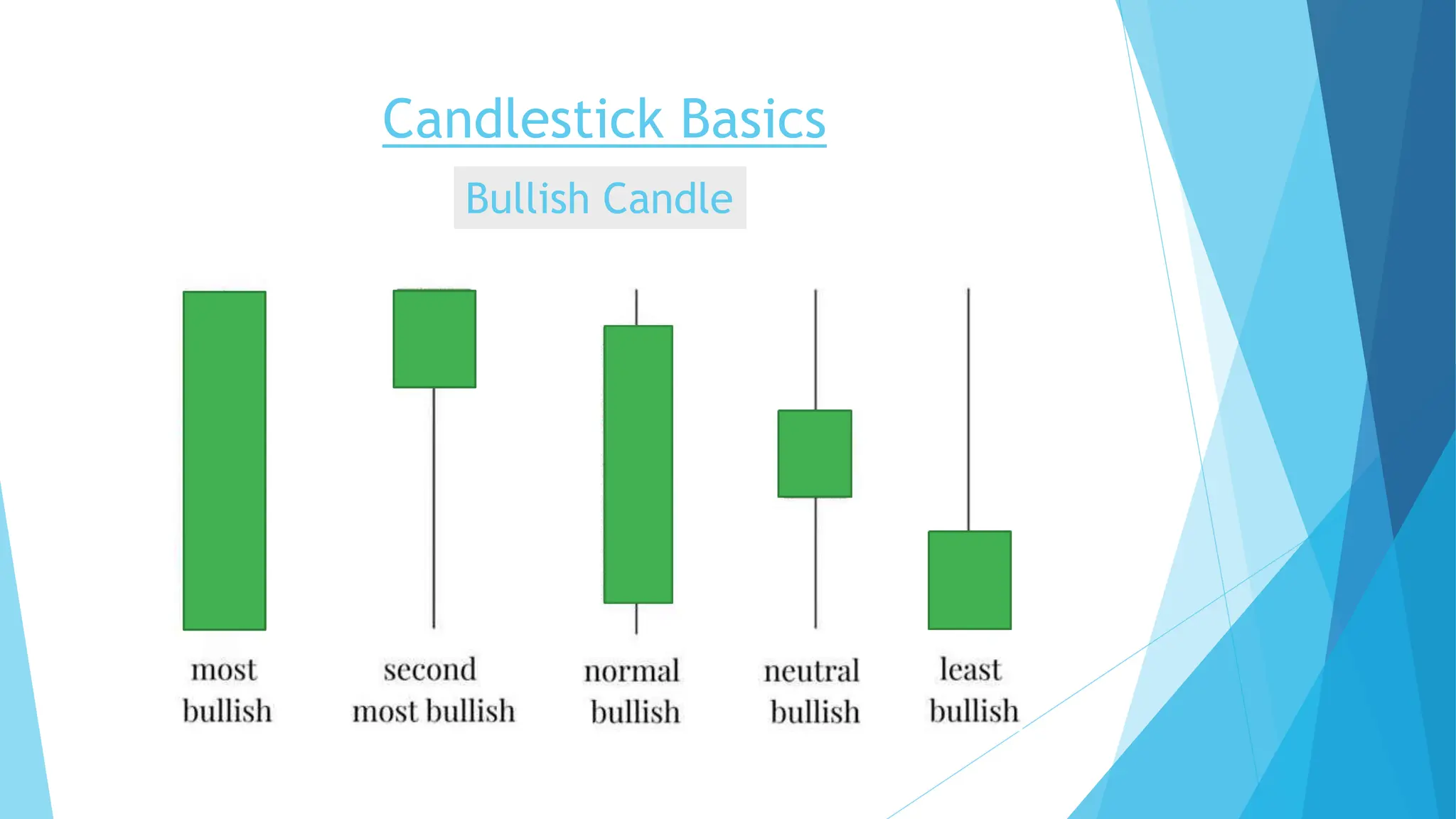 Candlestick Basics

Bullish Candle

most bullish

second most bullish

normal bullish

neutral bullish

least bullish